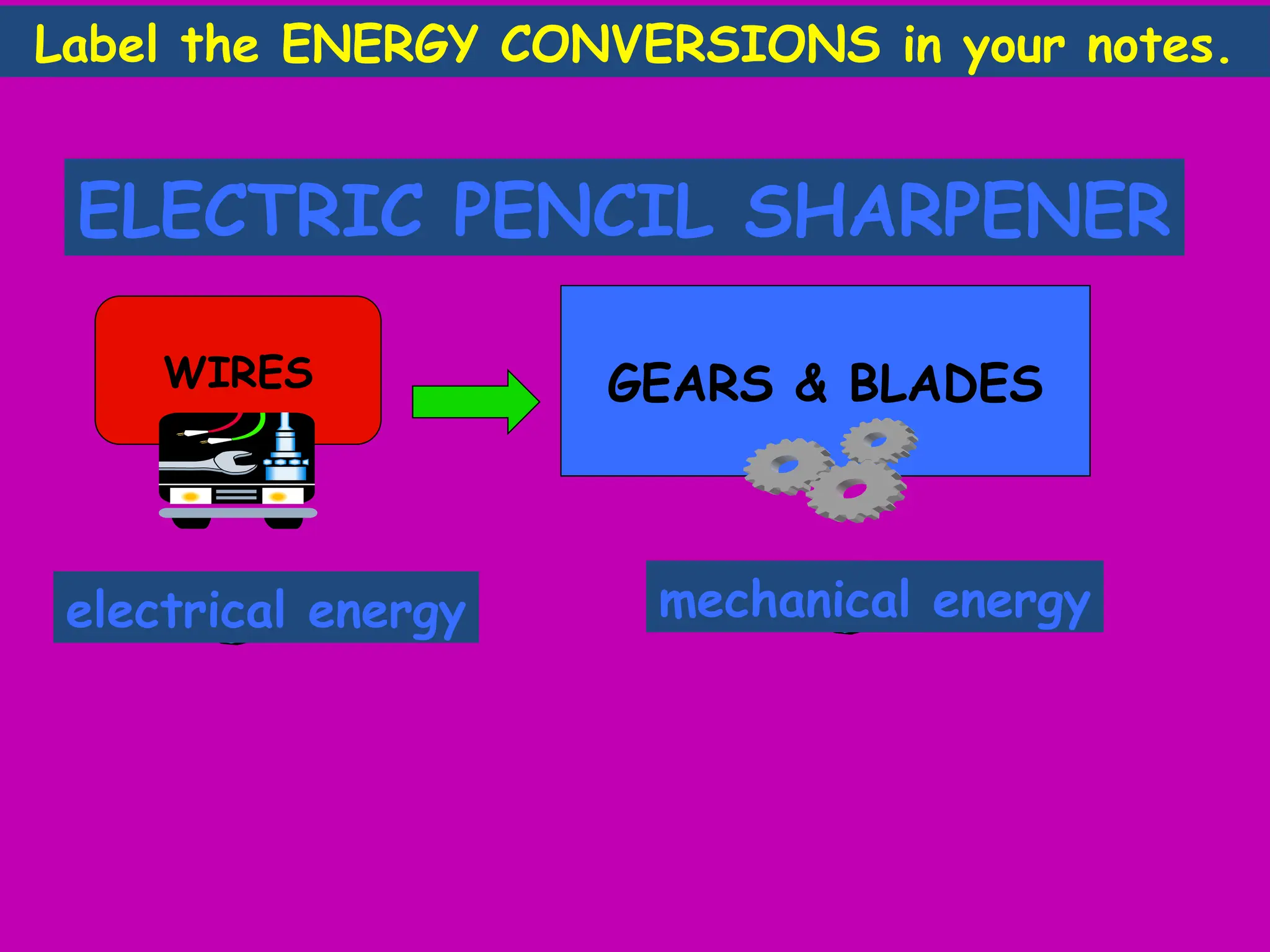 Label the ENERGY CONVERSIONS in your notes.

ELECTRIC PENCIL SHARPENER

WIRES

GEARS & BLADES

electrical energy

mechanical energy